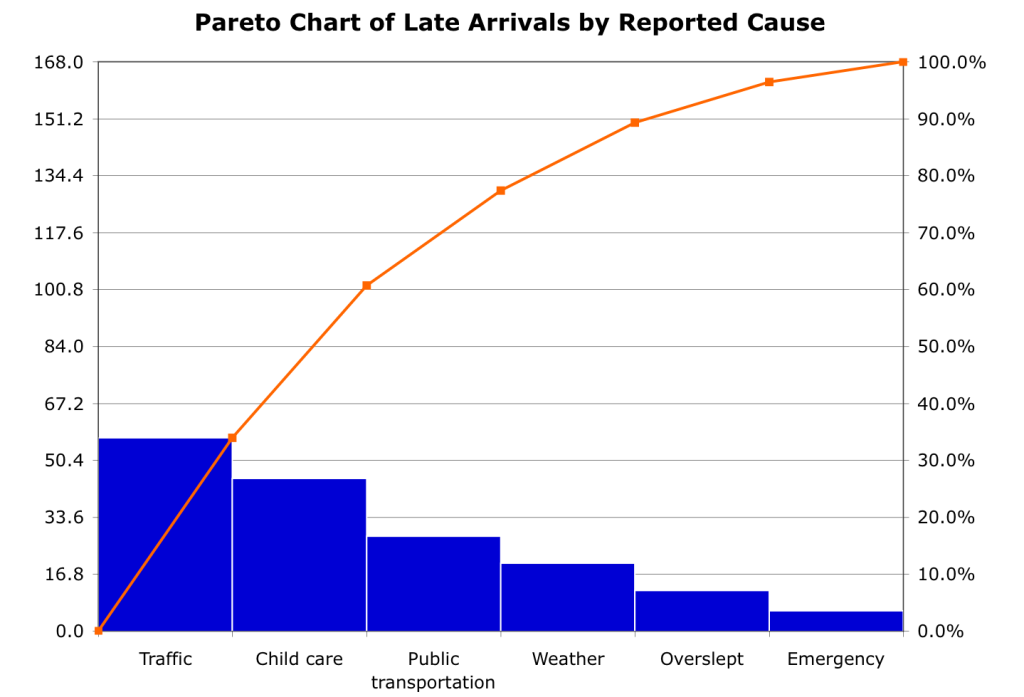 Pareto Chart of Late Arrivals by Reported Cause

168.0
151.2
134.4
117.6
100.8
84.0
67.2
50.4
33.6
16.8
0.0

100.0%
90.0%
80.0%
70.0%
60.0%
50.0%
40.0%
30.0%
20.0%
10.0%
0.0%

Traffic
Child care
Public transportation
Weather
Overslept
Emergency